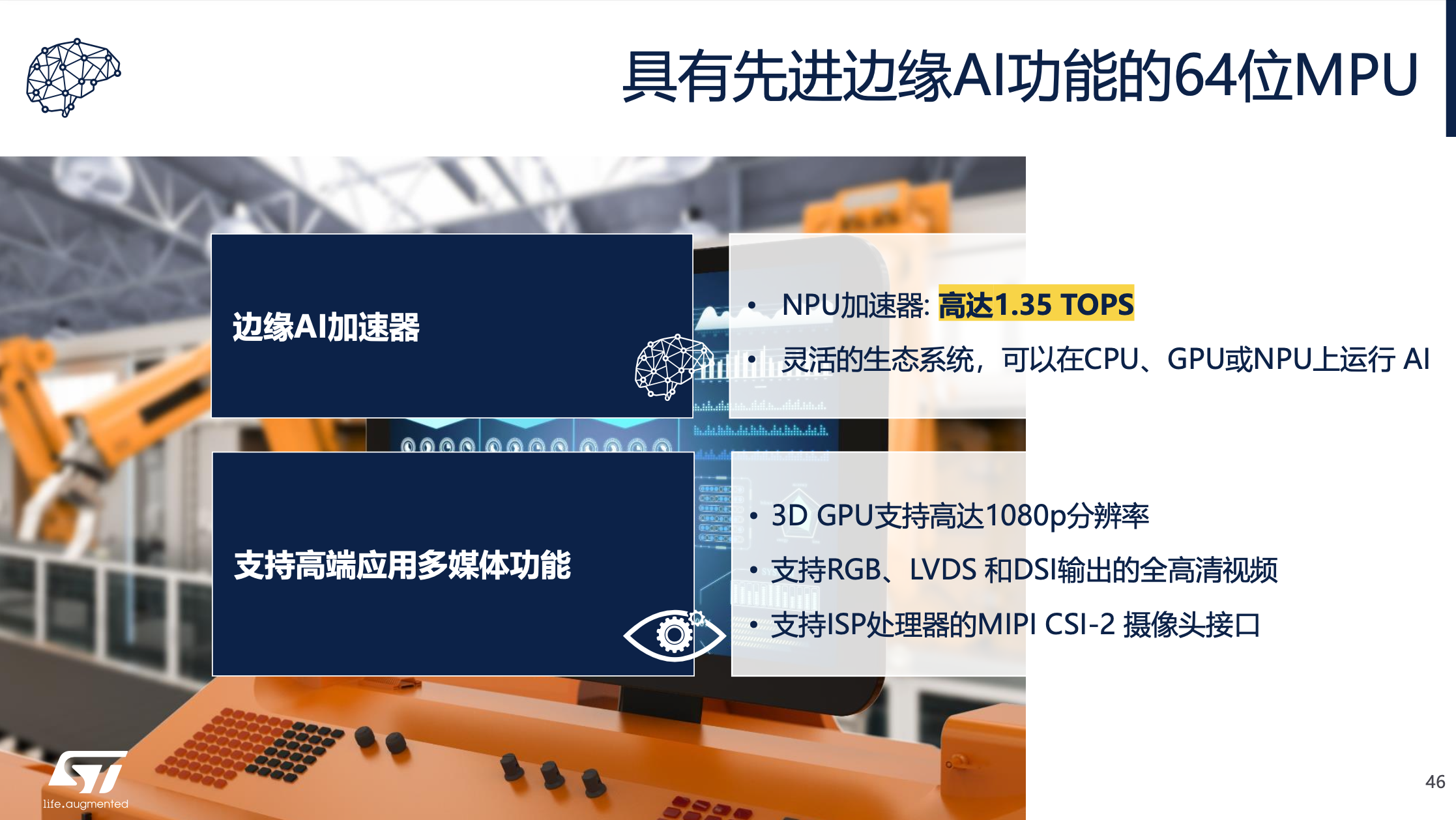 具有先进边缘AI功能的64位MPU

边缘AI加速器

• NPU加速器: 高达1.35 TOPS
• 灵活的生态系统，可以在CPU、GPU或NPU上运行 AI

支持高端应用多媒体功能

• 3D GPU支持高达1080p分辨率
• 支持RGB、LVDS 和DSI输出的全高清视频
• 支持ISP处理器的MIPI CSI-2 摄像头接口

life.augmented

46